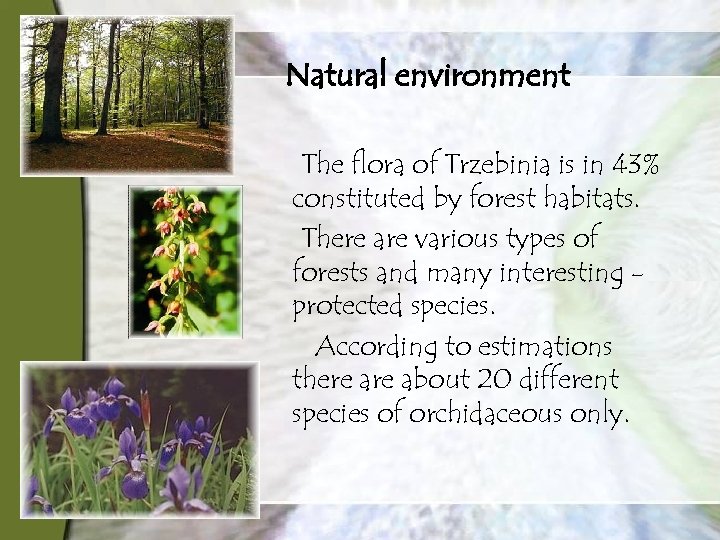 Natural environment

The flora of Trzebinia is in 43% constituted by forest habitats.

There are various types of forests and many interesting - protected species.

According to estimations there are about 20 different species of orchidaceous only.